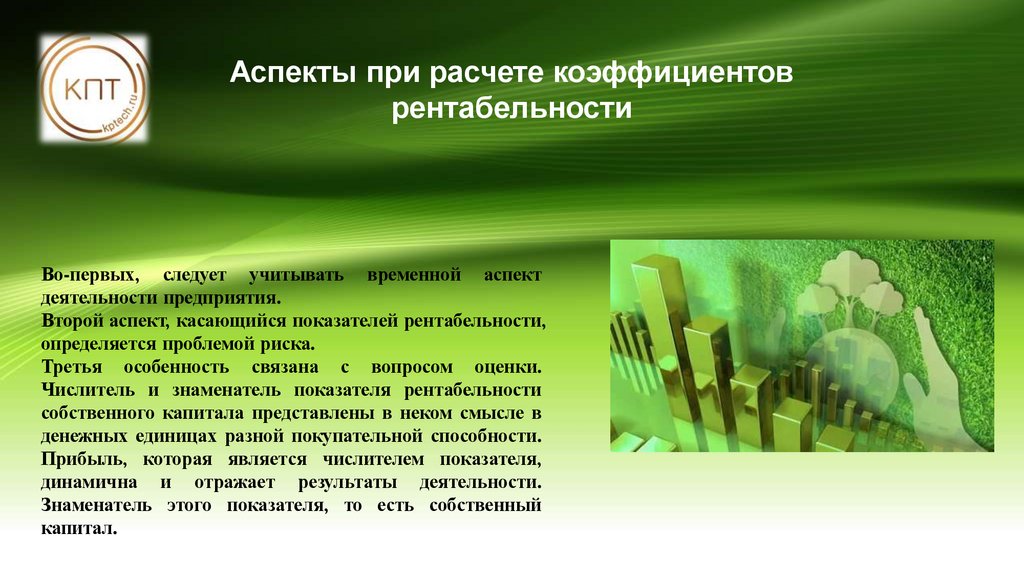 КПТ
kptech.ru

Аспекты при расчете коэффициентов рентабельности

Во-первых, следует учитывать временной аспект деятельности предприятия.
Второй аспект, касающийся показателей рентабельности, определяется проблемой риска.
Третья особенность связана с вопросом оценки. Числитель и знаменатель показателя рентабельности собственного капитала представлены в неком смысле в денежных единицах разной покупательной способности. Прибыль, которая является числителем показателя, динамична и отражает результаты деятельности. Знаменатель этого показателя, то есть собственный капитал.